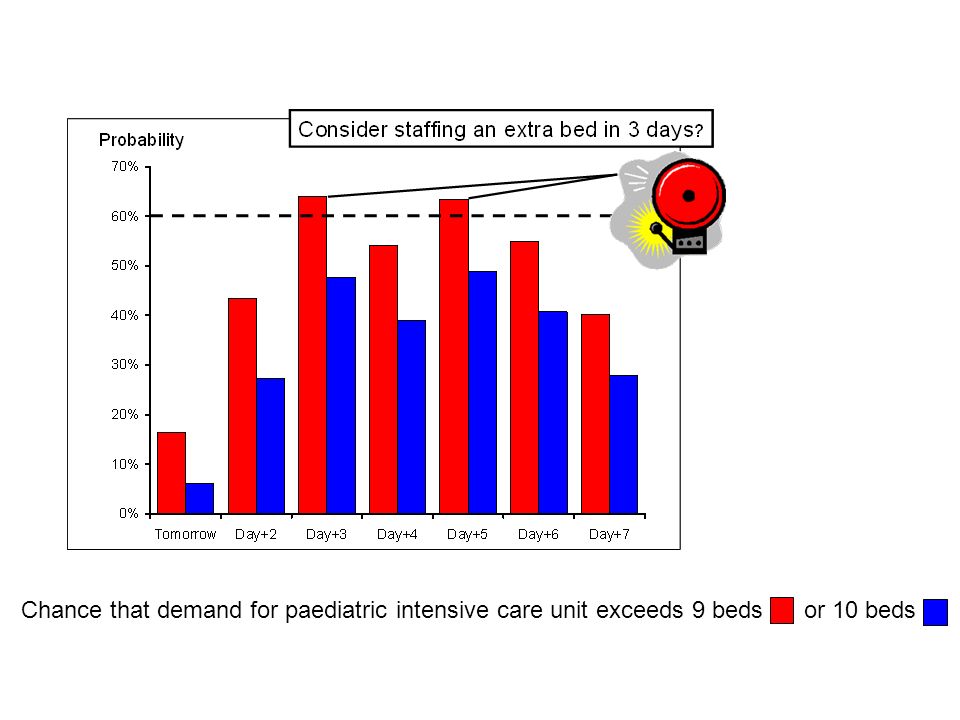 Consider staffing an extra bed in 3 days?

Probability

70%
60%
50%
40%
30%
20%
10%
0%

Tomorrow
Day+2
Day+3
Day+4
Day+5
Day+6
Day+7

Chance that demand for paediatric intensive care unit exceeds 9 beds or 10 beds